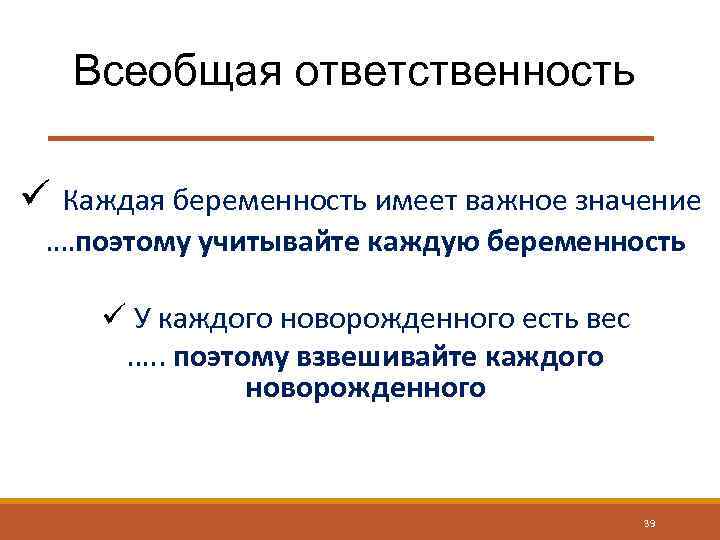 Всеобщая ответственность

✓ Каждая беременность имеет важное значение ….поэтому учитывайте каждую беременность

✓ У каждого новорожденного есть вес ….. поэтому взвешивайте каждого новорожденного

39